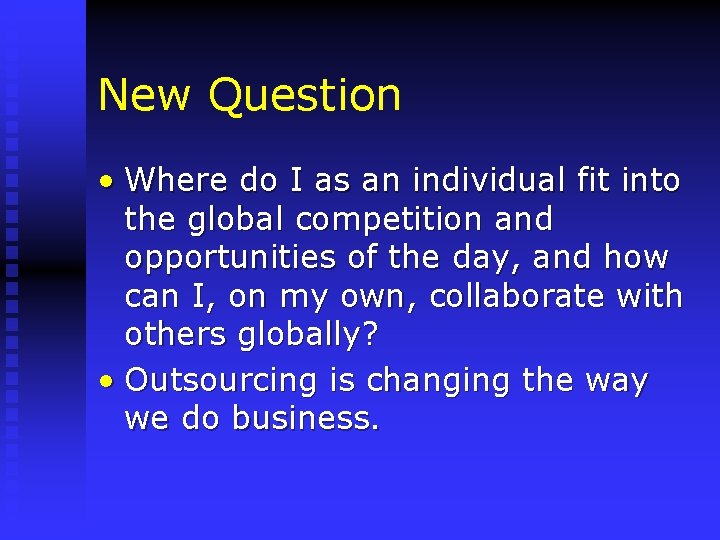 New Question

• Where do I as an individual fit into the global competition and opportunities of the day, and how can I, on my own, collaborate with others globally?

• Outsourcing is changing the way we do business.